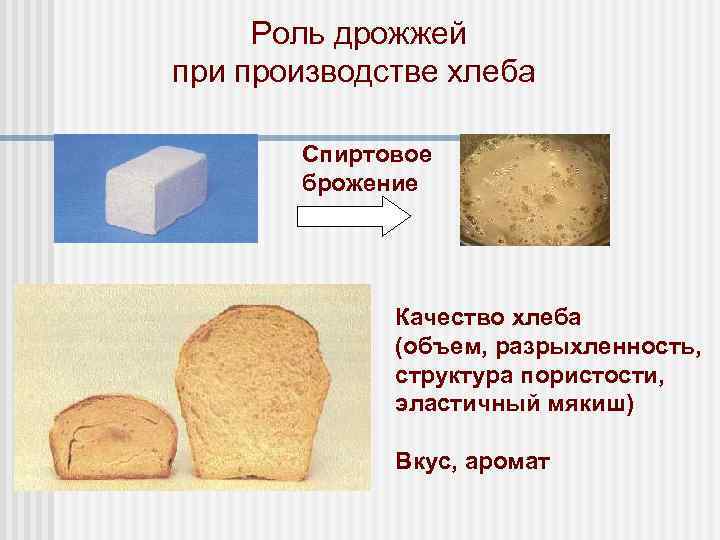 Роль дрожжей
при производстве хлеба

Спиртовое брожение

Качество хлеба (объем, разрыхленность, структура пористости, эластичный мякиш)

Вкус, аромат